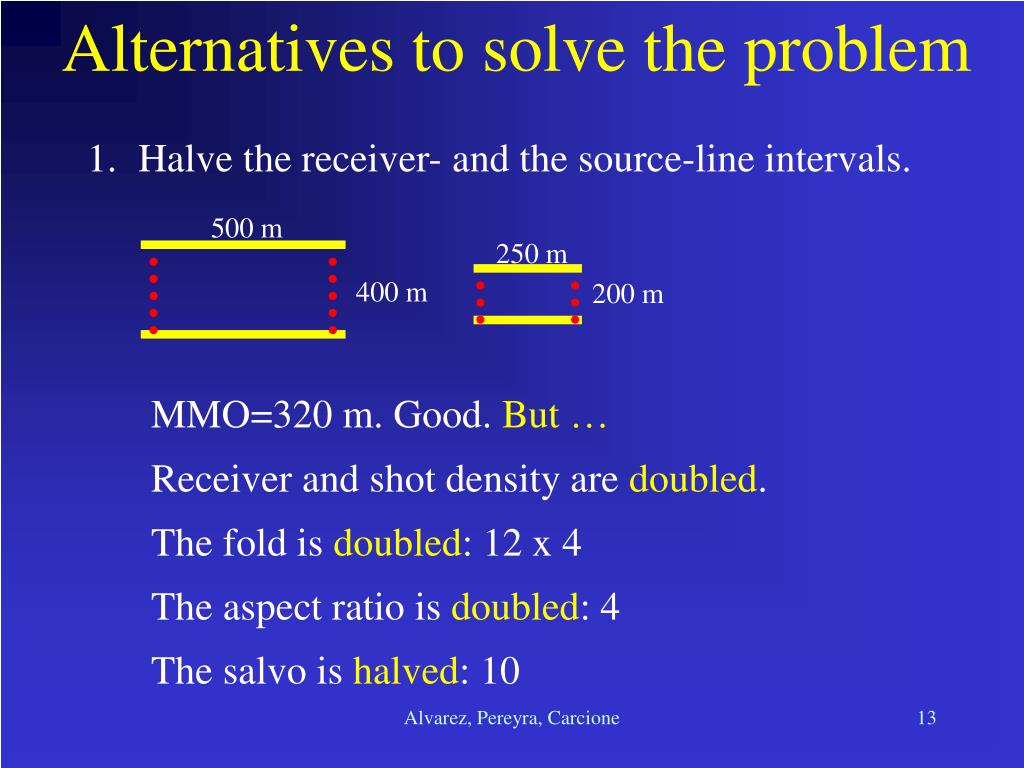 Alternatives to solve the problem

1. Halve the receiver- and the source-line intervals.

500 m

400 m

250 m

200 m

MMO=320 m. Good. But …

Receiver and shot density are doubled.

The fold is doubled: 12 x 4

The aspect ratio is doubled: 4

The salvo is halved: 10

Alvarez, Pereyra, Carcione

13